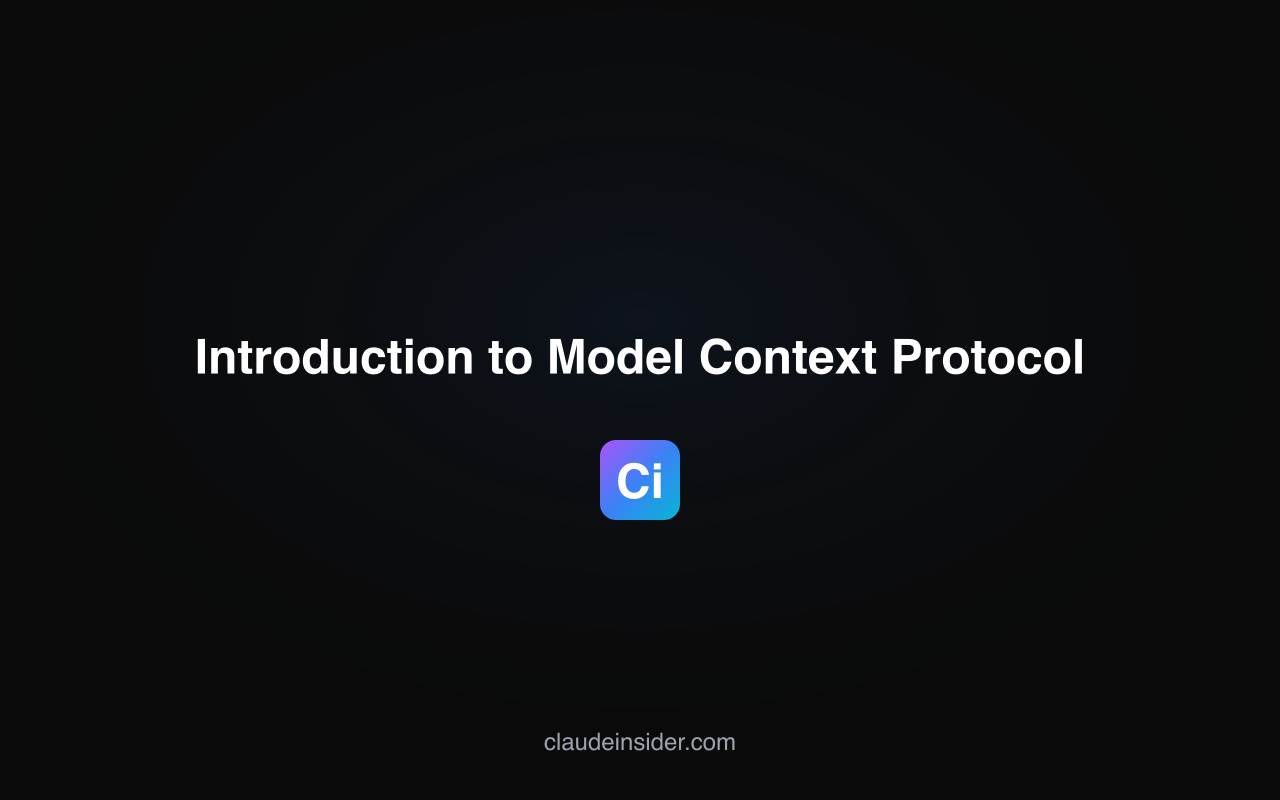 Introduction to Model Context Protocol

Ci

claudeinsider.com